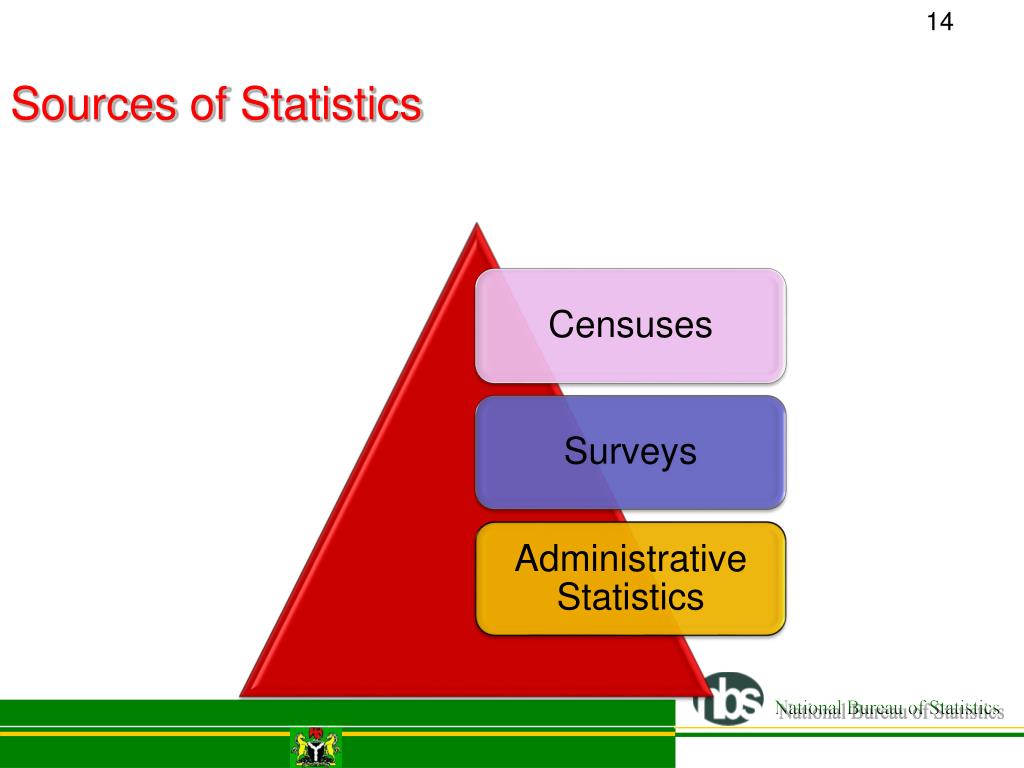 14

Sources of Statistics

Censuses

Surveys

Administrative Statistics

nbs National Bureau of Statistics